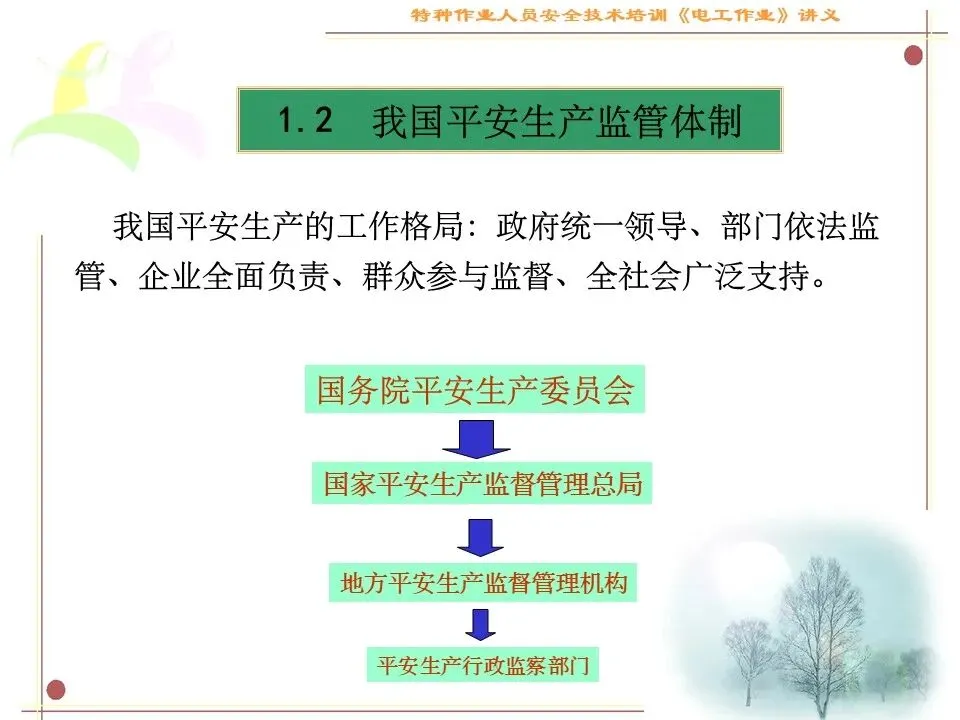 特种作业人员安全技术培训《电工作业》讲义

1.2 我国平安生产监管体制

我国平安生产的工作格局：政府统一领导、部门依法监管、企业全面负责、群众参与监督、全社会广泛支持。

国务院平安生产委员会

国家平安生产监督管理总局

地方平安生产监督管理机构

平安生产行政监察部门